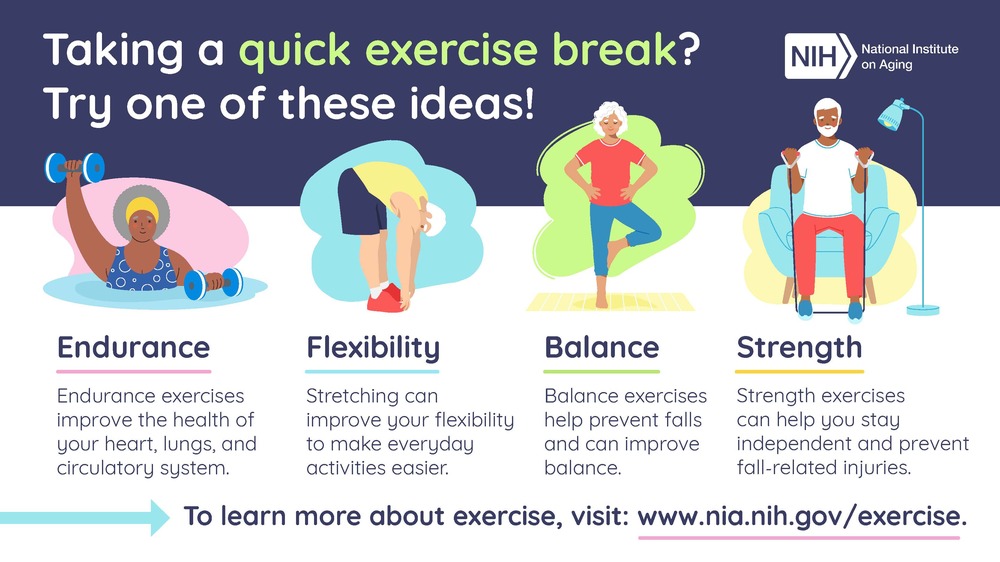 Taking a quick exercise break? Try one of these ideas!

NIH National Institute on Aging

Endurance

Endurance exercises improve the health of your heart, lungs, and circulatory system.

Flexibility

Stretching can improve your flexibility to make everyday activities easier.

Balance

Balance exercises help prevent falls and can improve balance.

Strength

Strength exercises can help you stay independent and prevent fall-related injuries.

To learn more about exercise, visit: www.nia.nih.gov/exercise.